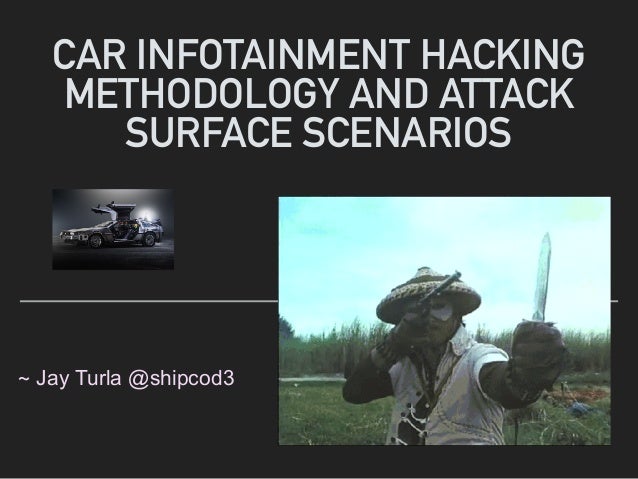 CAR INFOTAINMENT HACKING METHODOLOGY AND ATTACK SURFACE SCENARIOS

~ Jay Turla @shipcod3